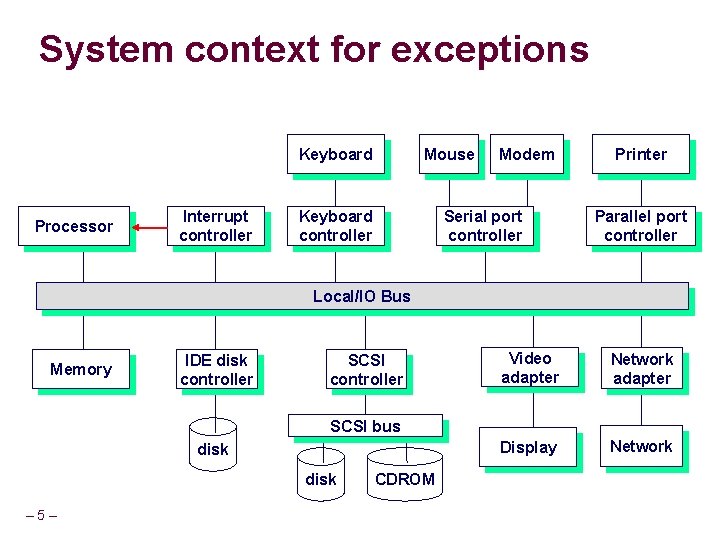 System context for exceptions

Keyboard

Mouse

Modem

Printer

Processor

Interrupt controller

Keyboard controller

Serial port controller

Parallel port controller

Local/IO Bus

Memory

IDE disk controller

SCSI controller

Video adapter

Network adapter

disk

SCSI bus

Display

Network

disk

CDROM

– 5 –